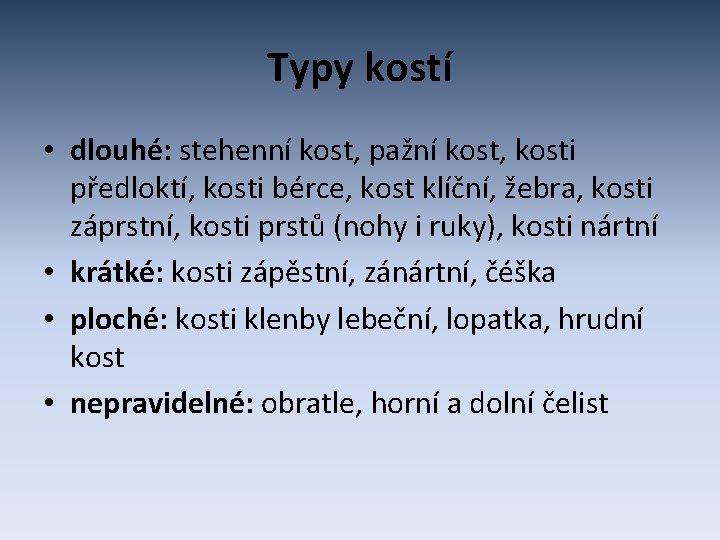 Typy kostí

• dlouhé: stehenní kost, pažní kost, kosti předloktí, kosti bérce, kost klíční, žebra, kosti záprstní, kosti prstů (nohy i ruky), kosti nártní

• krátké: kosti zápěstní, zánártní, čéška

• ploché: kosti klenby lebeční, lopatka, hrudní kost

• nepravidelné: obratle, horní a dolní čelist